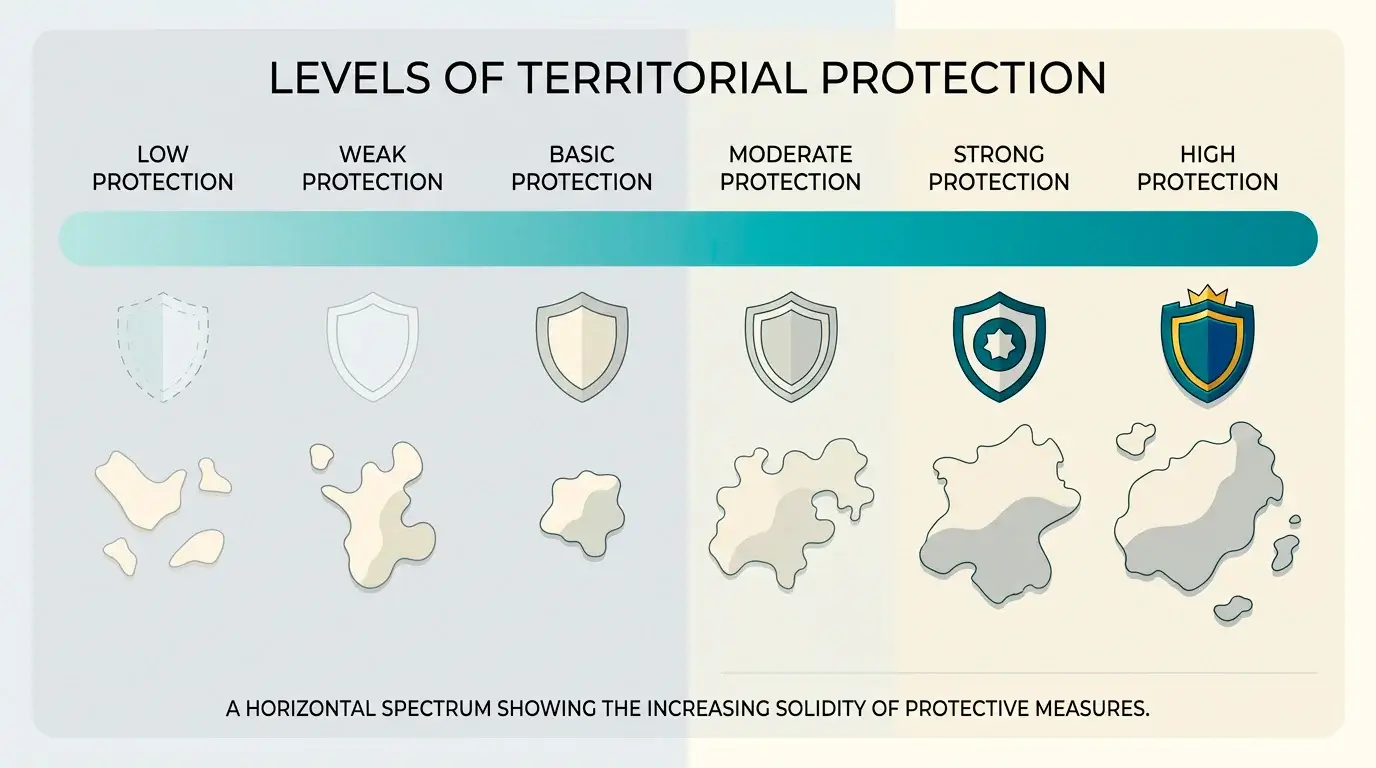 LEVELS OF TERRITORIAL PROTECTION

LOW PROTECTION

WEAK PROTECTION

BASIC PROTECTION

MODERATE PROTECTION

STRONG PROTECTION

HIGH PROTECTION

A HORIZONTAL SPECTRUM SHOWING THE INCREASING SOLIDITY OF PROTECTIVE MEASURES.